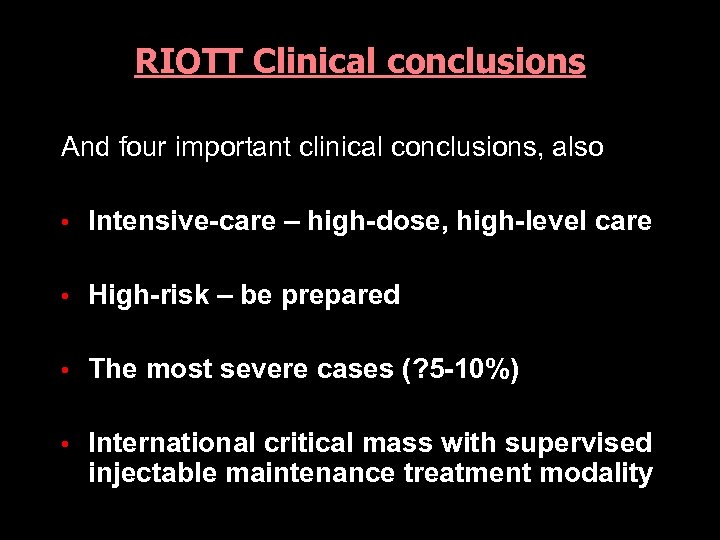 RIOTT Clinical conclusions

And four important clinical conclusions, also

• Intensive-care – high-dose, high-level care

• High-risk – be prepared

• The most severe cases (?5-10%)

• International critical mass with supervised injectable maintenance treatment modality